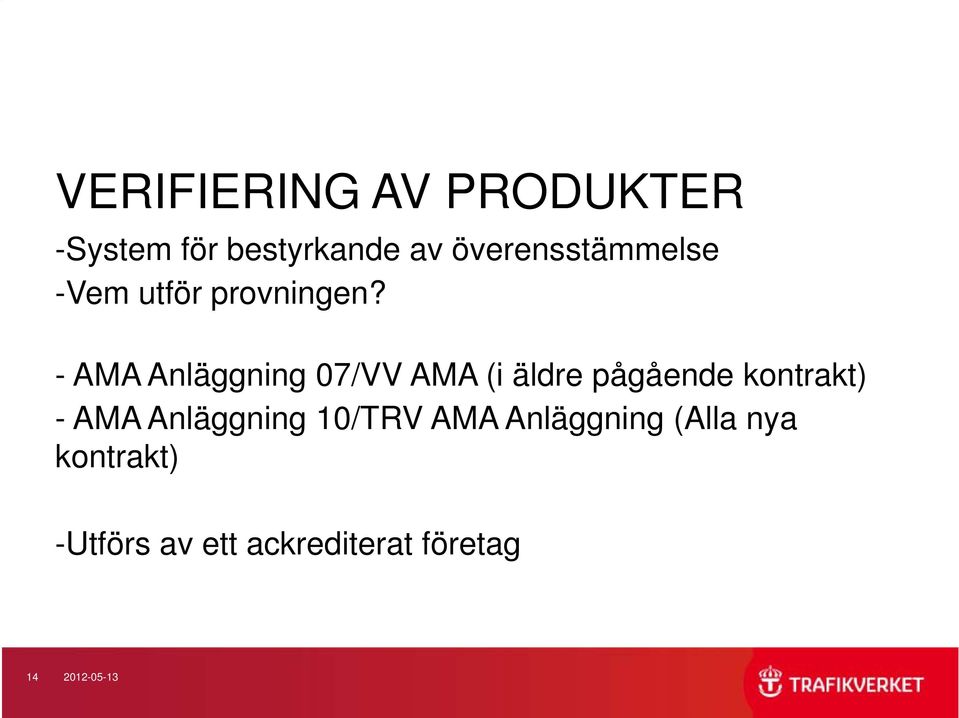 VERIFIERING AV PRODUKTER
-System för bestyrkande av överensstämmelse
-Vem utför provningen?

- AMA Anläggning 07/VV AMA (i äldre pågående kontrakt)
- AMA Anläggning 10/TRV AMA Anläggning (Alla nya kontrakt)

-Utförs av ett ackrediterat företag

14 2012-05-13

TRAFIKVERKET